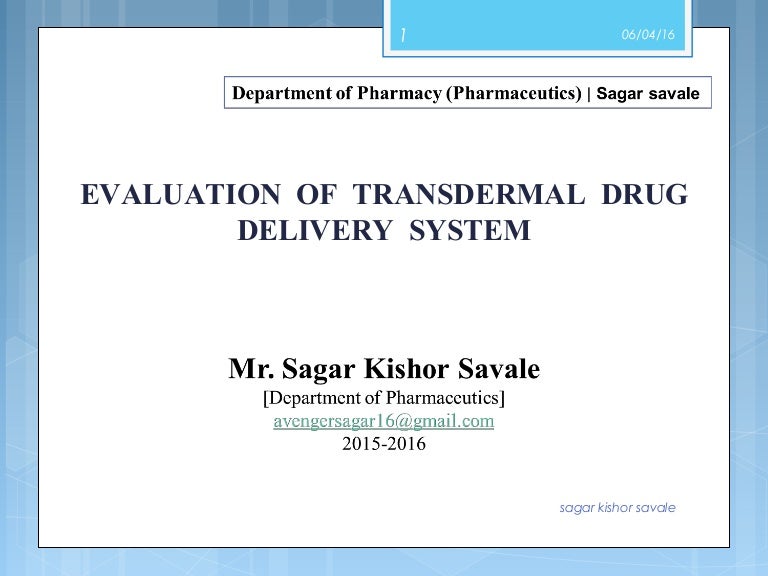 1

06/04/16

Department of Pharmacy (Pharmaceutics) | Sagar savale

EVALUATION OF TRANSDERMAL DRUG DELIVERY SYSTEM

Mr. Sagar Kishor Savale
[Department of Pharmaceutics]
avengersagar16@gmail.com
2015-2016

sagar kishor savale